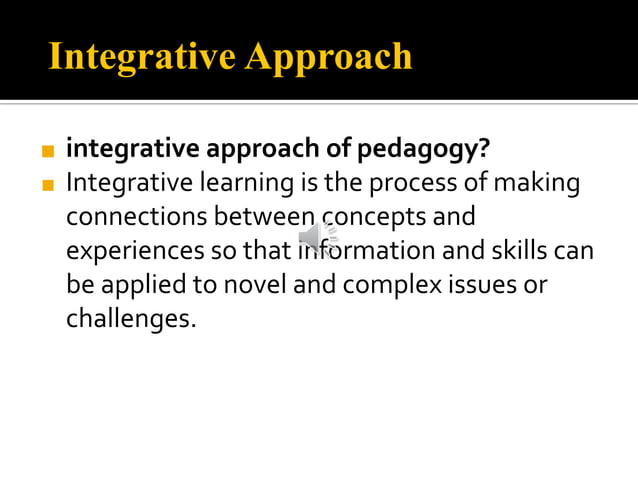 Integrative Approach

integrative approach of pedagogy?

Integrative learning is the process of making connections between concepts and experiences so that information and skills can be applied to novel and complex issues or challenges.